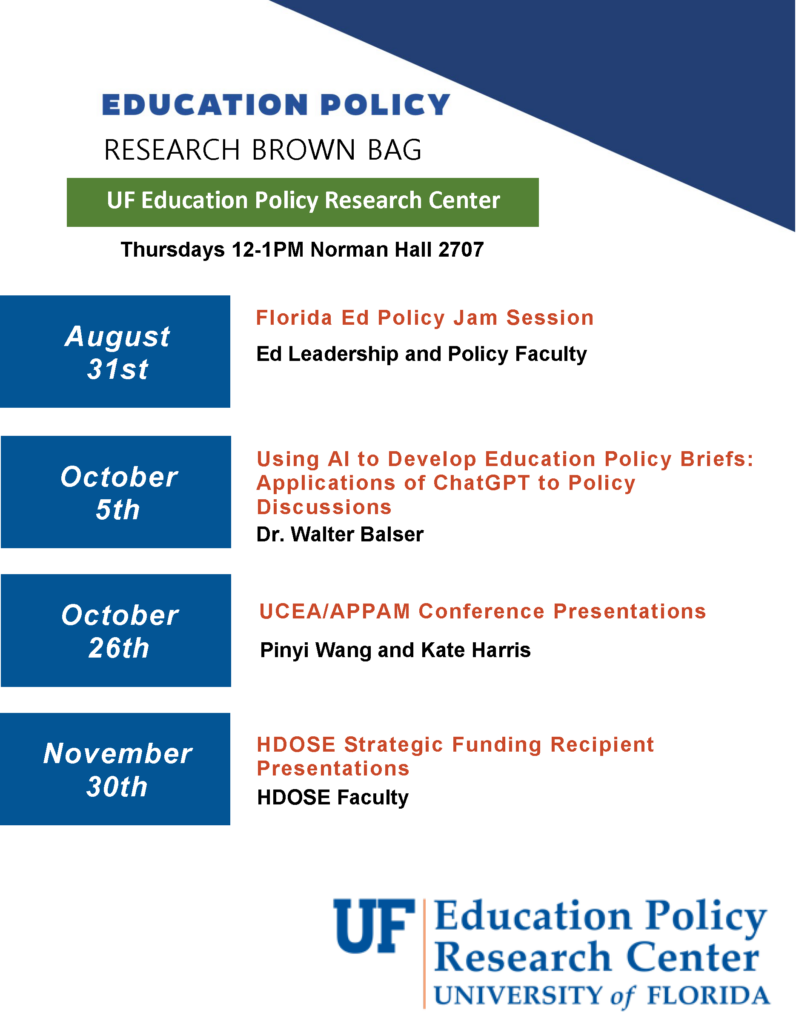 EDUCATION POLICY
RESEARCH BROWN BAG

UF Education Policy Research Center

Thursdays 12-1PM Norman Hall 2707

August 31st

Florida Ed Policy Jam Session

Ed Leadership and Policy Faculty

October 5th

Using AI to Develop Education Policy Briefs: Applications of ChatGPT to Policy Discussions

Dr. Walter Balser

October 26th

UCEA/APPAM Conference Presentations

Pinyi Wang and Kate Harris

November 30th

HDOSE Strategic Funding Recipient Presentations

HDOSE Faculty

UF Education Policy Research Center
UNIVERSITY of FLORIDA